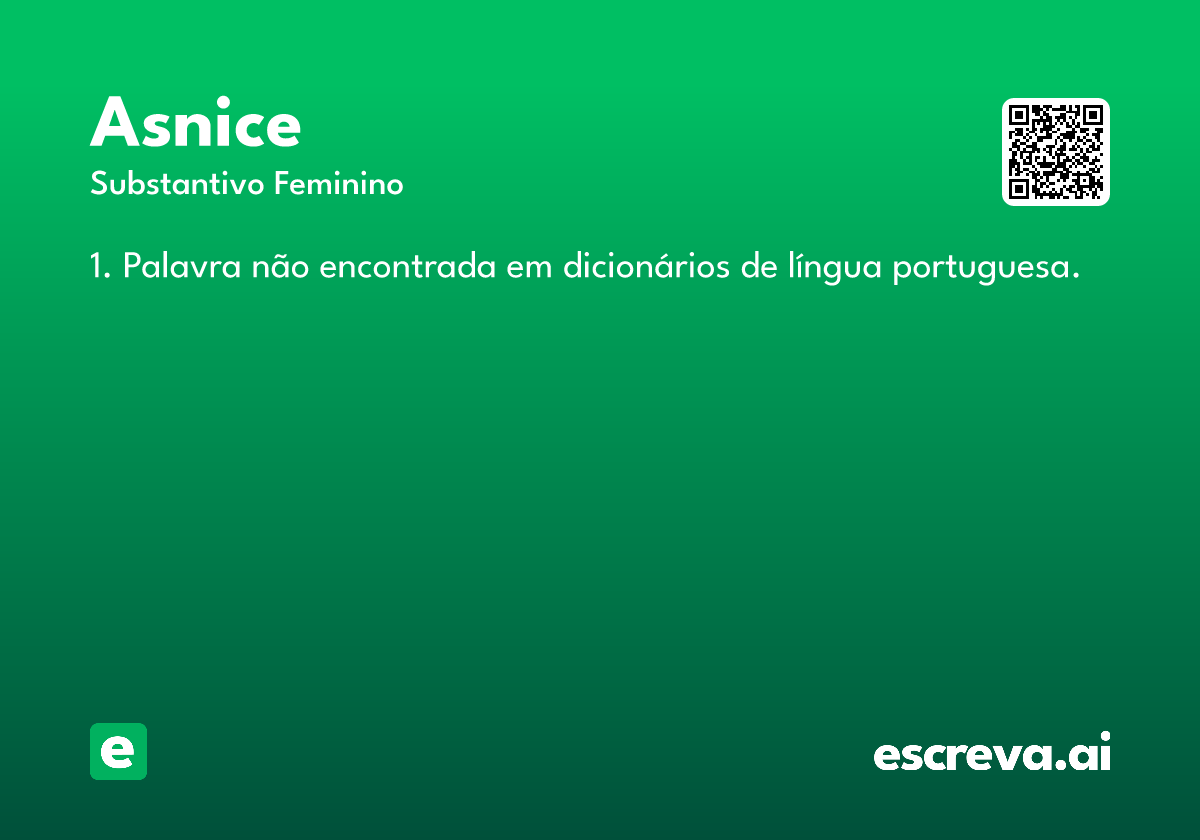 Asnice
Substantivo Feminino

1. Palavra não encontrada em dicionários de língua portuguesa.

e

escreva.ai